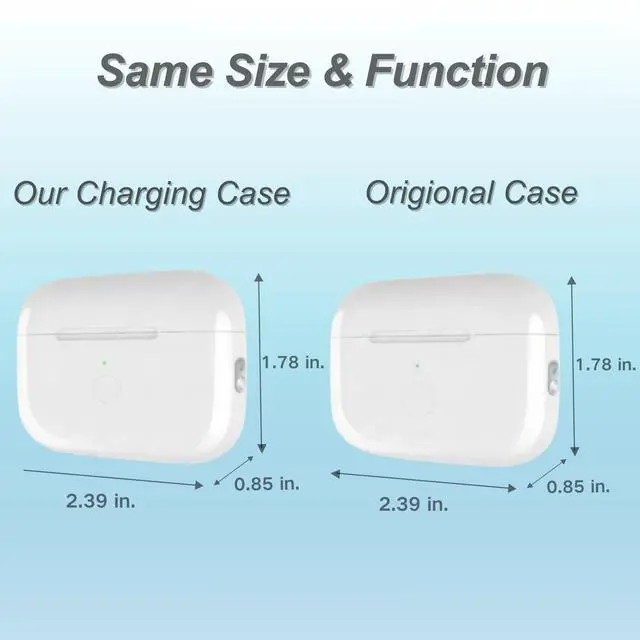 Same Size & Function

Our Charging Case

1.78 in.

0.85 in.

2.39 in.

Origional Case

1.78 in.

0.85 in.

2.39 in.